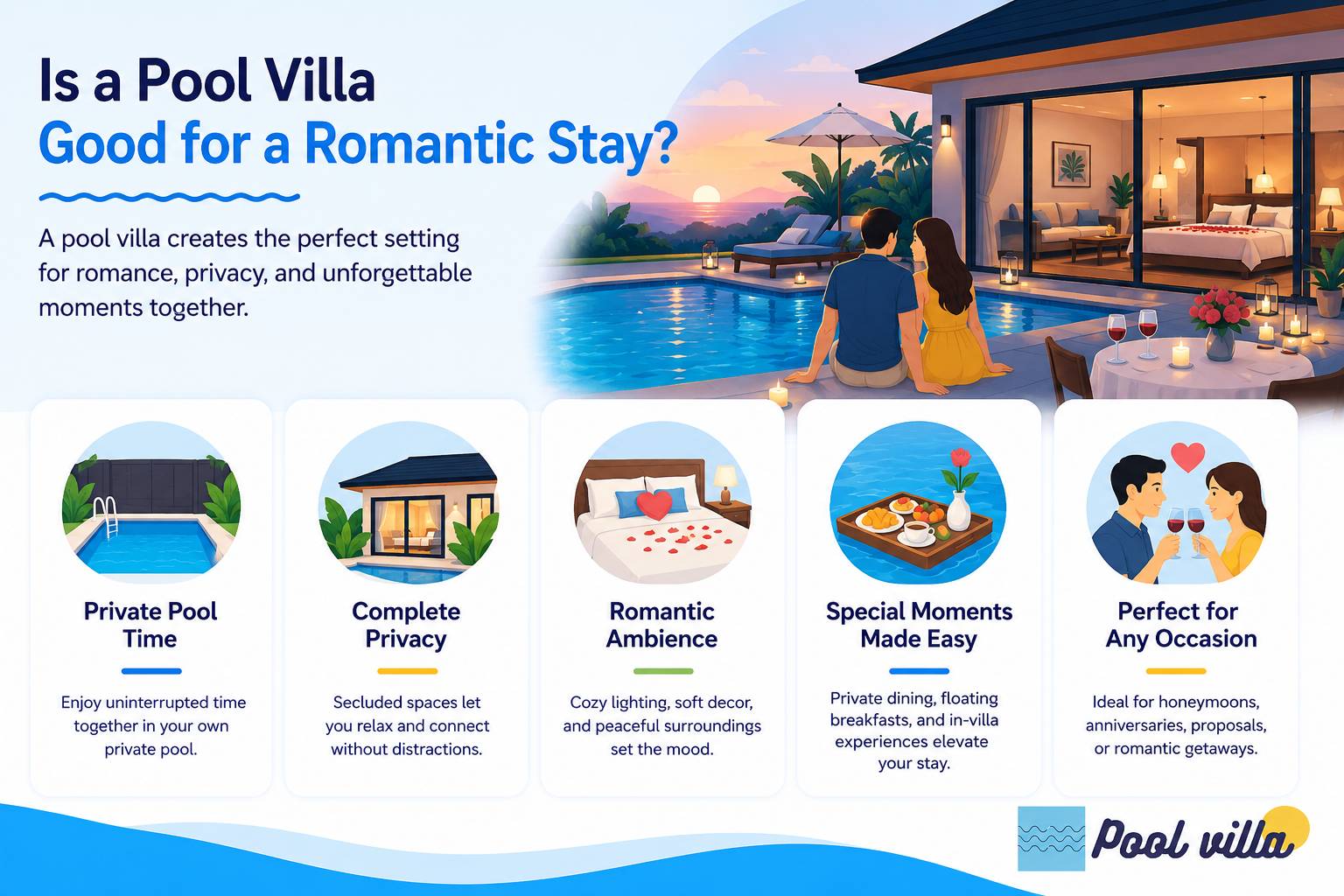 Is a Pool Villa
Good for a Romantic Stay?

A pool villa creates the perfect setting for romance, privacy, and unforgettable moments together.

Private Pool Time

Enjoy uninterrupted time together in your own private pool.

Complete Privacy

Secluded spaces let you relax and connect without distractions.

Romantic Ambience

Cozy lighting, soft decor, and peaceful surroundings set the mood.

Special Moments Made Easy

Private dining, floating breakfasts, and in-villa experiences elevate your stay.

Perfect for Any Occasion

Ideal for honeymoons, anniversaries, proposals, or romantic getaways.

Pool villa